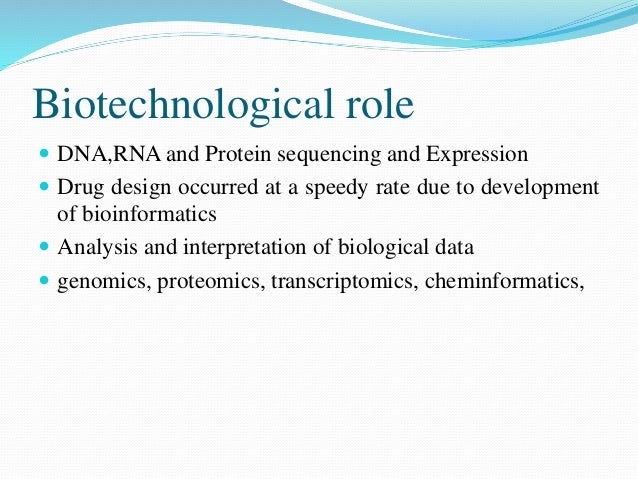 Biotechnological role

- DNA,RNA and Protein sequencing and Expression
- Drug design occurred at a speedy rate due to development of bioinformatics
- Analysis and interpretation of biological data
- genomics, proteomics, transcriptomics, cheminformatics,